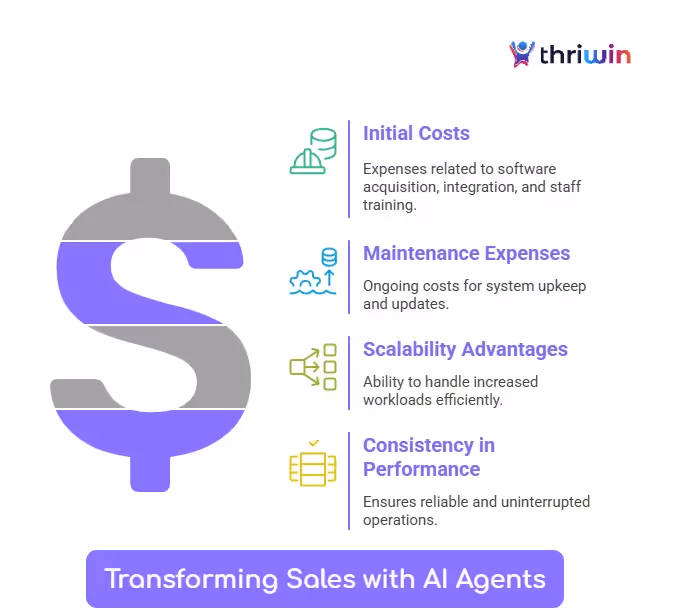 thriwin

Initial Costs

Expenses related to software acquisition, integration, and staff training.

Maintenance Expenses

Ongoing costs for system upkeep and updates.

Scalability Advantages

Ability to handle increased workloads efficiently.

Consistency in Performance

Ensures reliable and uninterrupted operations.

Transforming Sales with AI Agents